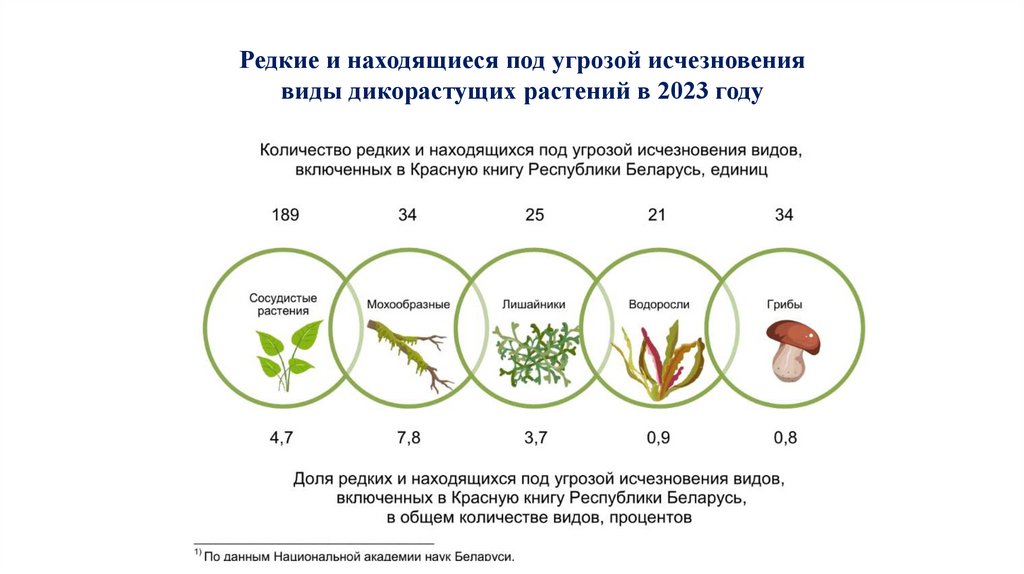 Редкие и находящиеся под угрозой исчезновения виды дикорастущих растений в 2023 году

Количество редких и находящихся под угрозой исчезновения видов, включенных в Красную книгу Республики Беларусь, единиц

189

34

25

21

34

Сосудистые растения

Мохообразные

Лишайники

Водоросли

Грибы

4,7

7,8

3,7

0,9

0,8

Доля редких и находящихся под угрозой исчезновения видов, включенных в Красную книгу Республики Беларусь, в общем количестве видов, процентов

$^{1)}$ По данным Национальной академии наук Беларуси.